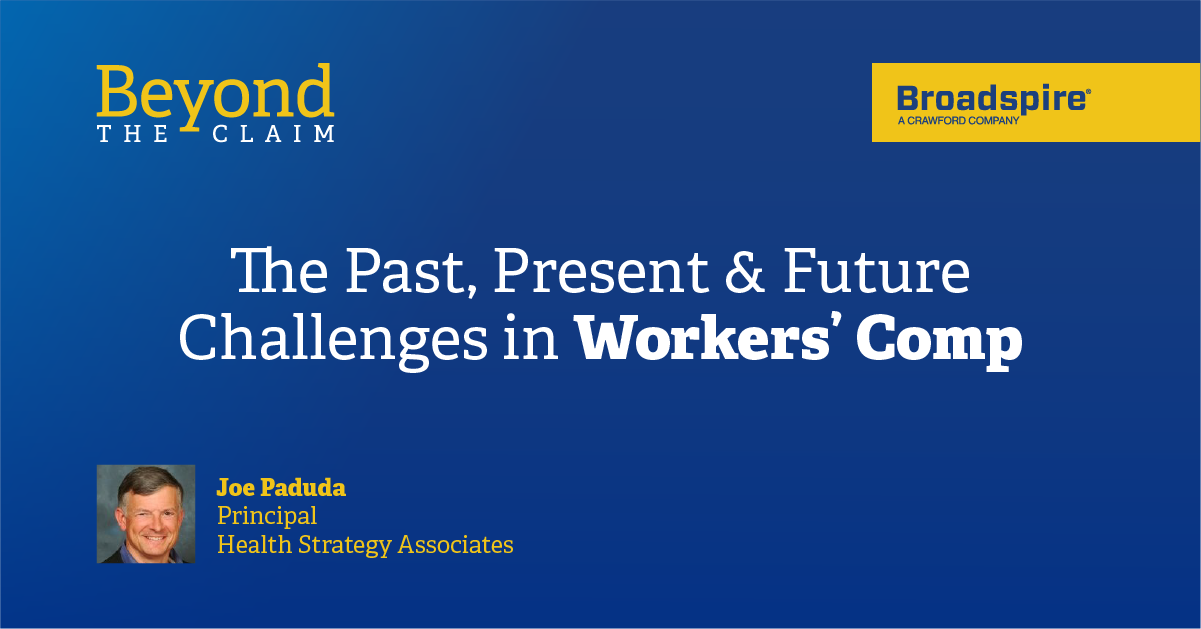 Beyond
THE CLAIM

Broadspire®
A CRAWFORD COMPANY

The Past, Present & Future Challenges in Workers' Comp

Joe Paduda
Principal
Health Strategy Associates